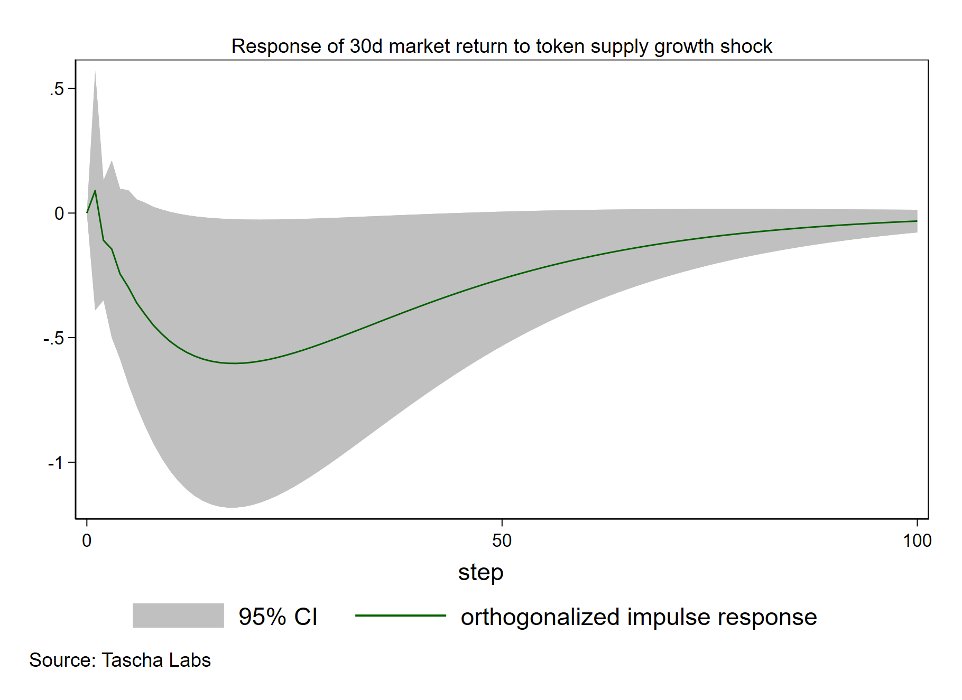 Response of 30d market return to token supply growth shock

.5

0

-.5

-1

0

50

100

step

95% CI

orthogonalized impulse response

Source: Tascha Labs